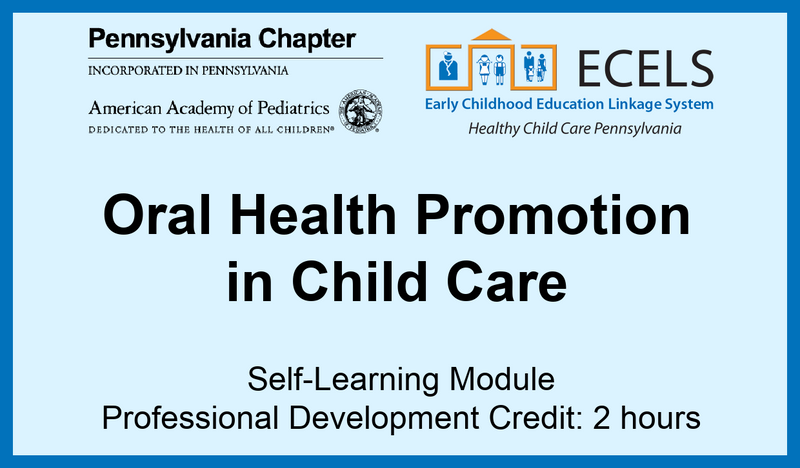 Pennsylvania Chapter
INCORPORATED IN PENNSYLVANIA
American Academy of Pediatrics
DEDICATED TO THE HEALTH OF ALL CHILDREN®

ECELS
Early Childhood Education Linkage System
Healthy Child Care Pennsylvania

Oral Health Promotion in Child Care

Self-Learning Module
Professional Development Credit: 2 hours